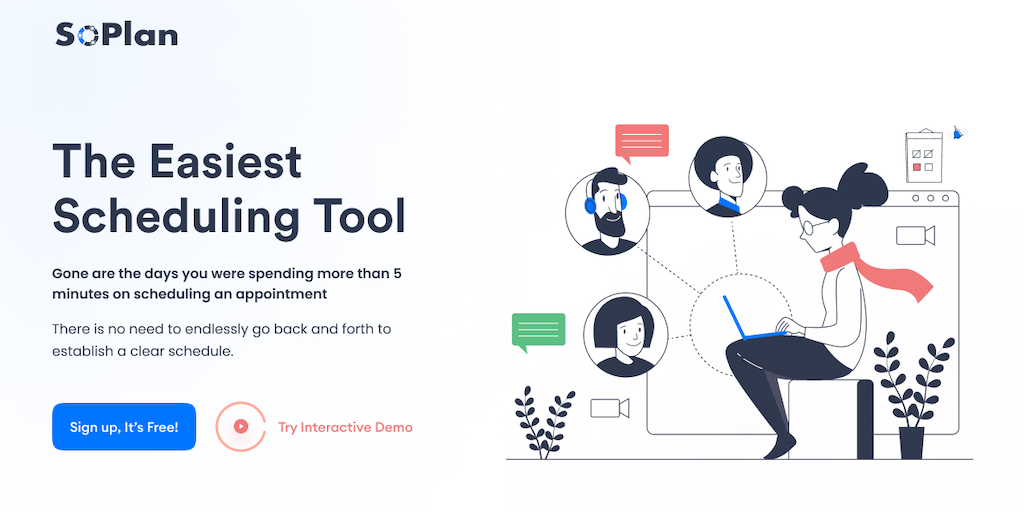 SoPlan

The Easiest Scheduling Tool

Gone are the days you were spending more than 5 minutes on scheduling an appointment

There is no need to endlessly go back and forth to establish a clear schedule.

Sign up, It's Free!

Try Interactive Demo